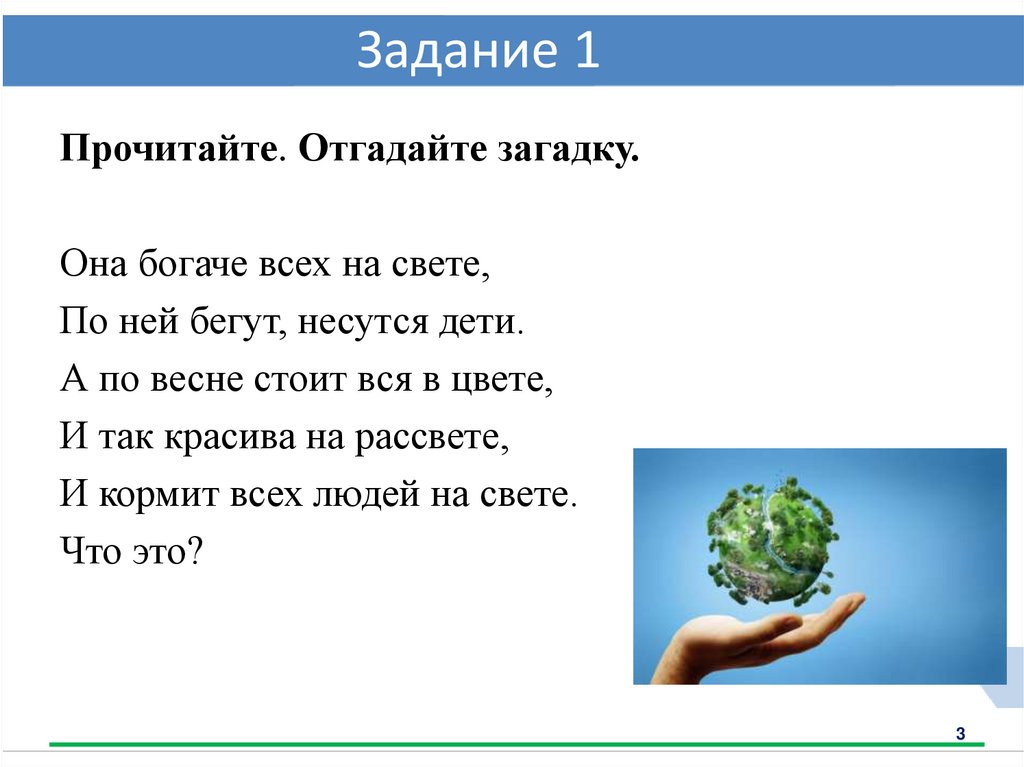 Задание 1

Прочитайте. Отгадайте загадку.

Она богаче всех на свете,
По ней бегут, несутся дети.
А по весне стоит вся в цвете,
И так красива на рассвете,
И кормит всех людей на свете.
Что это?

3